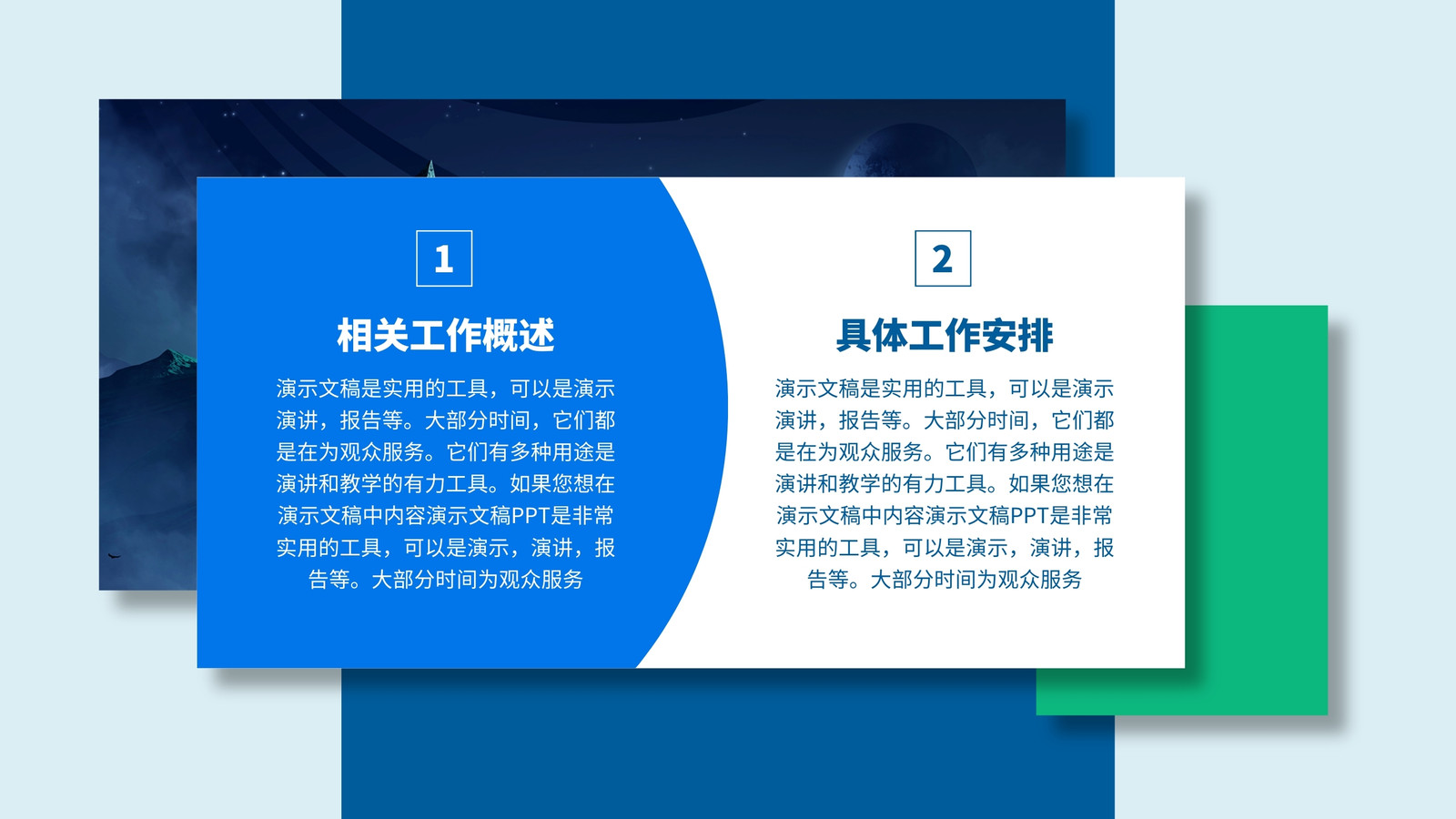 1

相关工作概述

演示文稿是实用的工具，可以是演示演讲，报告等。大部分时间，它们都是在为观众服务。它们有多种用途是演讲和教学的有力工具。如果您想在演示文稿中内容演示文稿PPT是非常实用的工具，可以是演示，演讲，报告等。大部分时间为观众服务

2

具体工作安排

演示文稿是实用的工具，可以是演示演讲，报告等。大部分时间，它们都是在为观众服务。它们有多种用途是演讲和教学的有力工具。如果您想在演示文稿中内容演示文稿PPT是非常实用的工具，可以是演示，演讲，报告等。大部分时间为观众服务